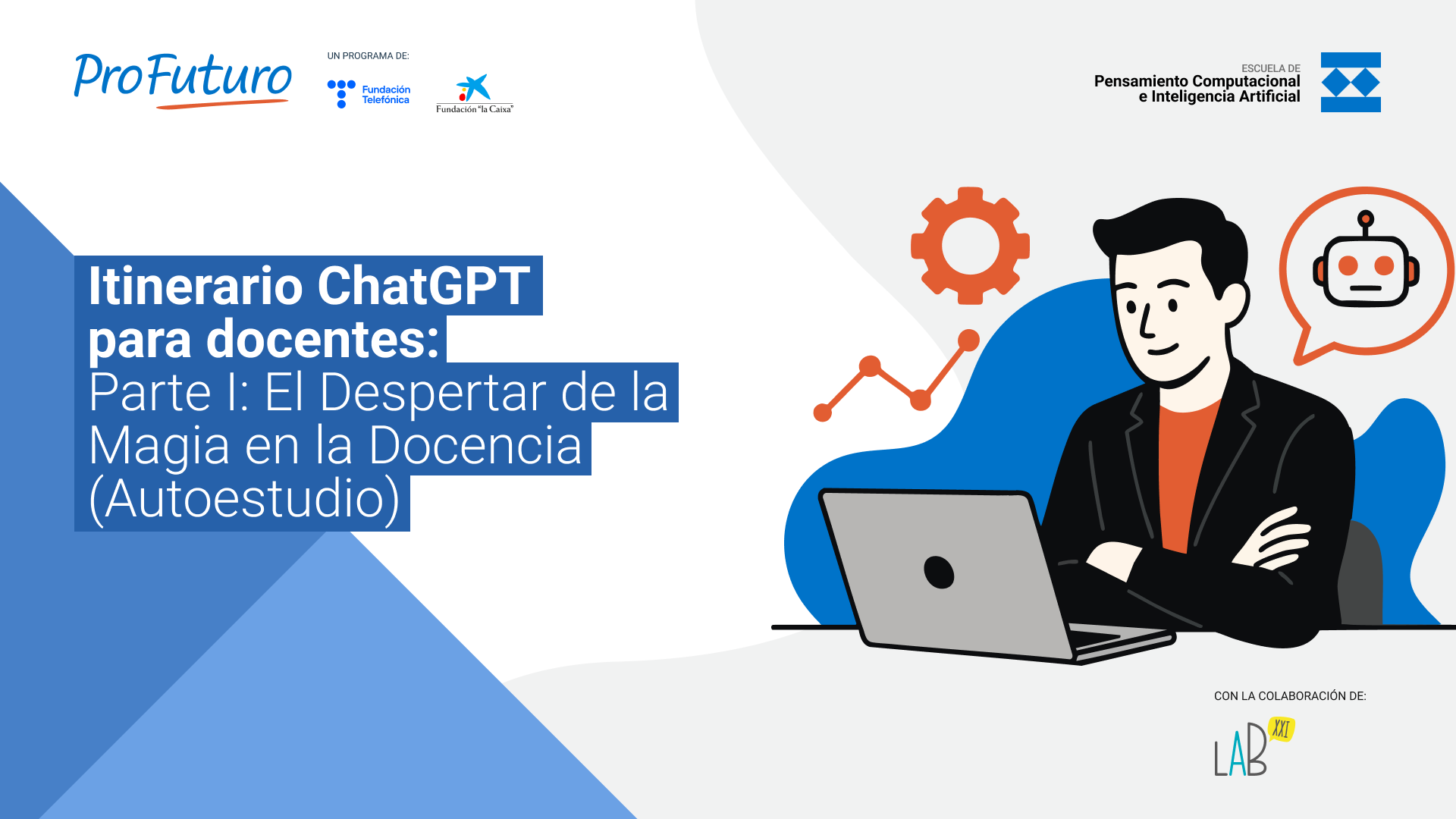 ProFuturo

UN PROGRAMA DE:

Fundación Telefónica

Fundación "la Caixa"

ESCUELA DE
Pensamiento Computacional
e Inteligencia Artificial

Itinerario ChatGPT para docentes:
Parte I: El Despertar de la Magia en la Docencia (Autoestudio)

CON LA COLABORACIÓN DE:

LAB XXI